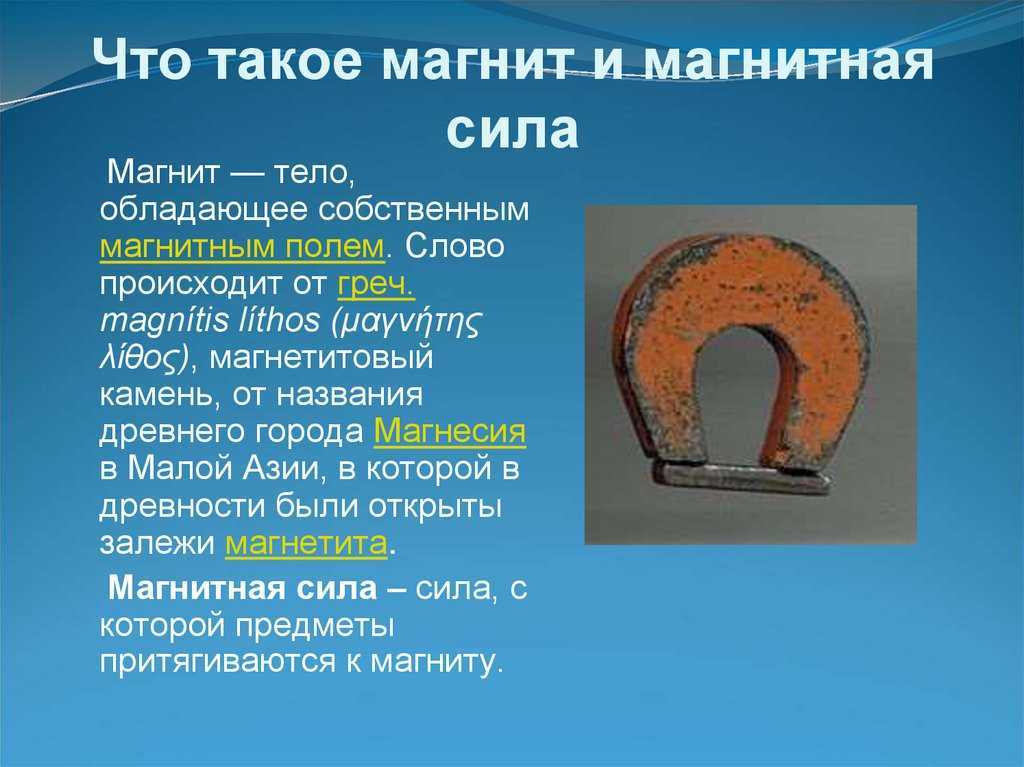 Что такое магнит и магнитная сила

Магнит — тело, обладающее собственным магнитным полем. Слово происходит от греч. magnítis líthos (μαγνήτης λίθος), магнетитовый камень, от названия древнего города Магнесия в Малой Азии, в которой в древности были открыты залежи магнетита.

Магнитная сила – сила, с которой предметы притягиваются к магниту.